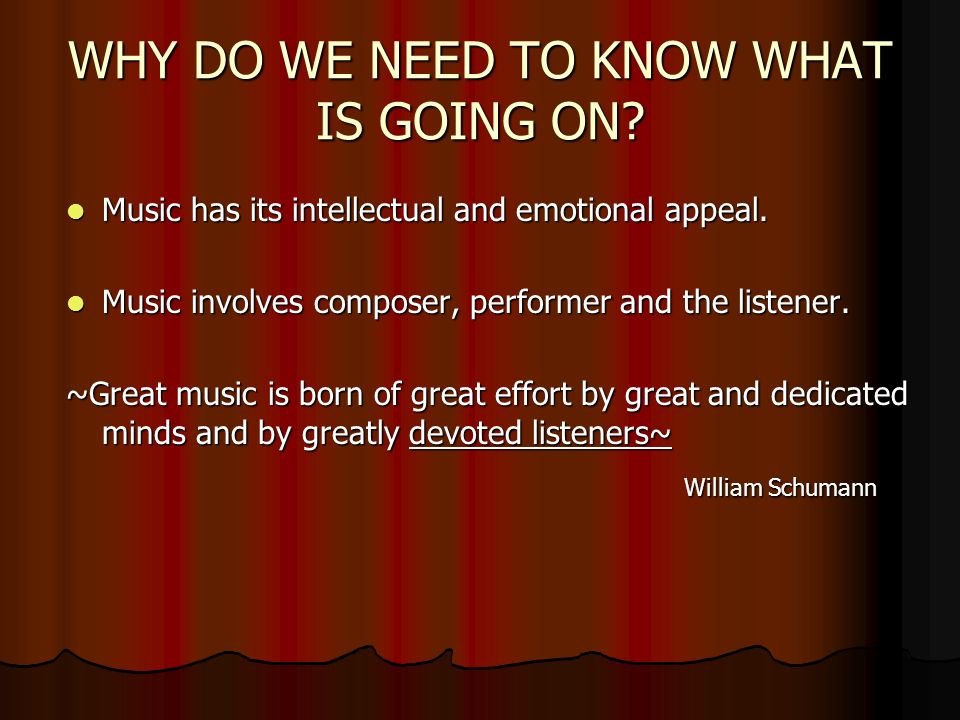 WHY DO WE NEED TO KNOW WHAT IS GOING ON?

- Music has its intellectual and emotional appeal.

- Music involves composer, performer and the listener.

~Great music is born of great effort by great and dedicated minds and by greatly devoted listeners~

William Schumann